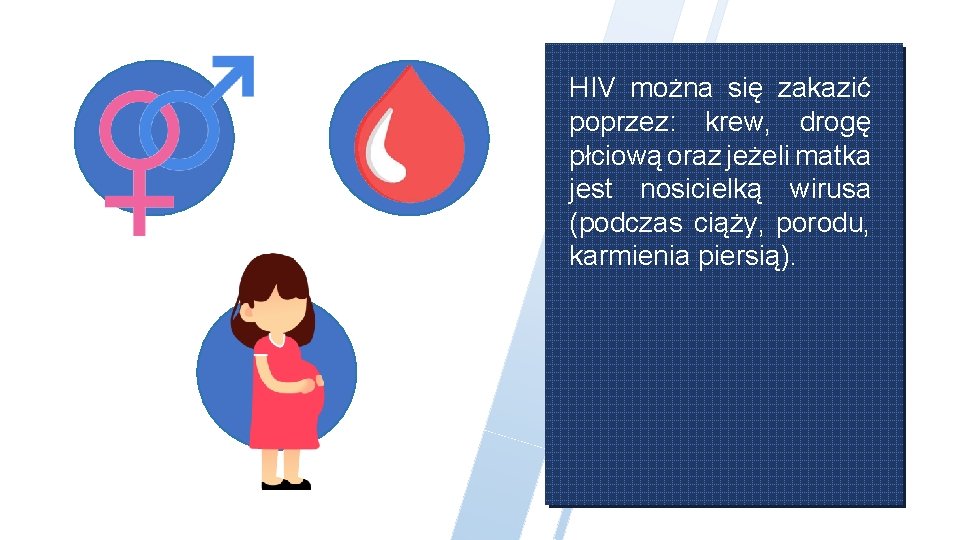 HIV można się zakazić poprzez: krew, drogę płciową oraz jeżeli matka jest nosicielką wirusa (podczas ciąży, porodu, karmienia piersią).